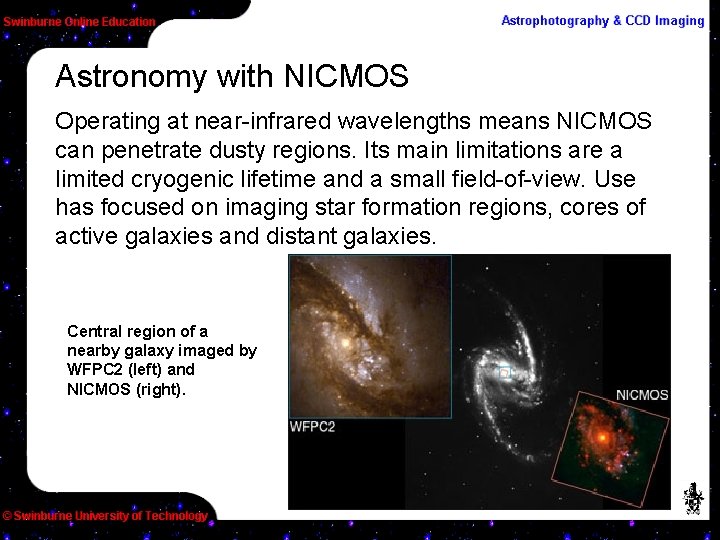 Swinburne Online Education

Astrophotography & CCD Imaging

Astronomy with NICMOS

Operating at near-infrared wavelengths means NICMOS can penetrate dusty regions. Its main limitations are a limited cryogenic lifetime and a small field-of-view. Use has focused on imaging star formation regions, cores of active galaxies and distant galaxies.

Central region of a nearby galaxy imaged by WFPC2 (left) and NICMOS (right).

WFPC2

NICMOS

© Swinburne University of Technology